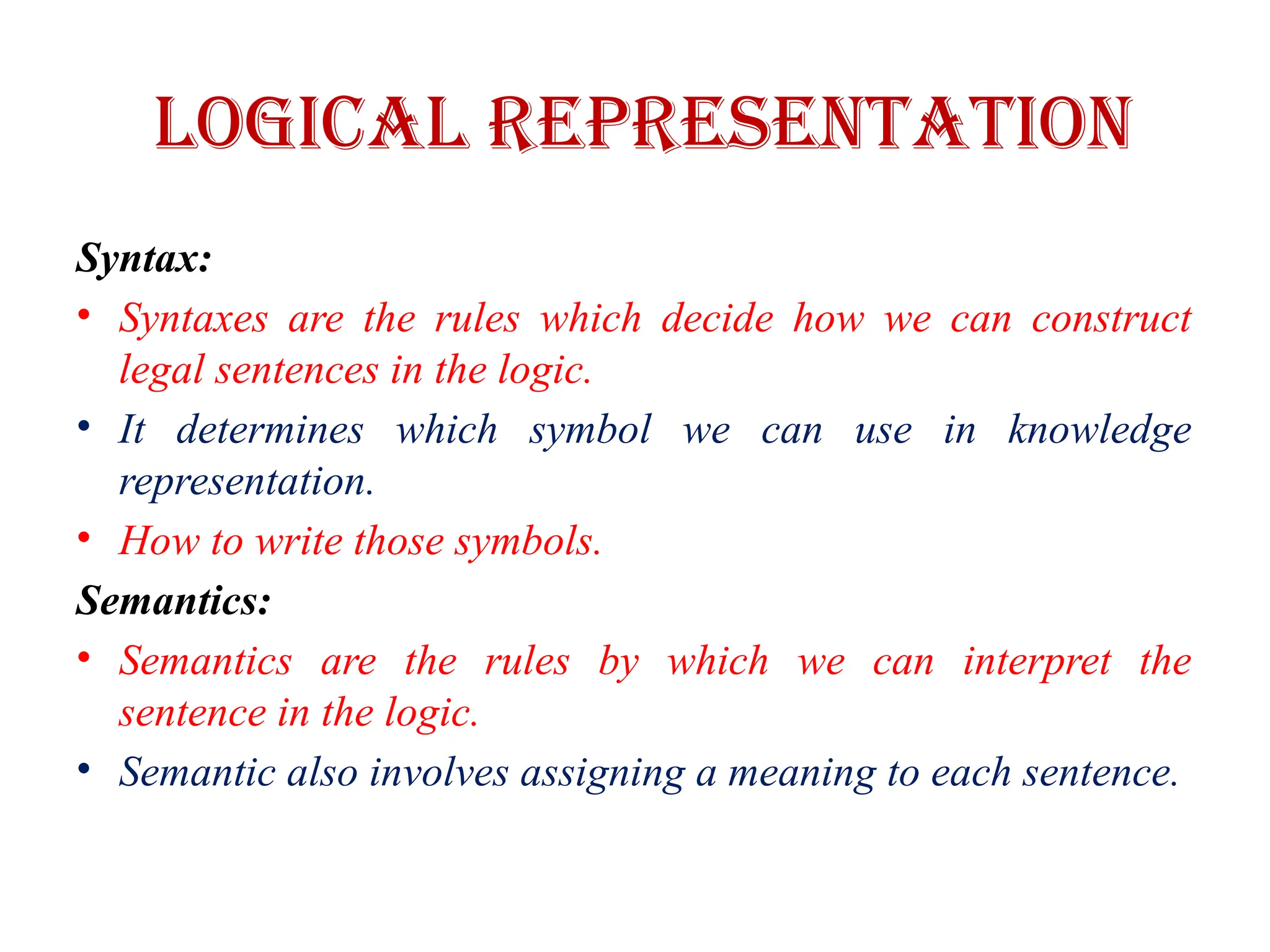 LOGICAL REPRESENTATION

Syntax:

• Syntaxes are the rules which decide how we can construct legal sentences in the logic.
• It determines which symbol we can use in knowledge representation.
• How to write those symbols.

Semantics:

• Semantics are the rules by which we can interpret the sentence in the logic.
• Semantic also involves assigning a meaning to each sentence.